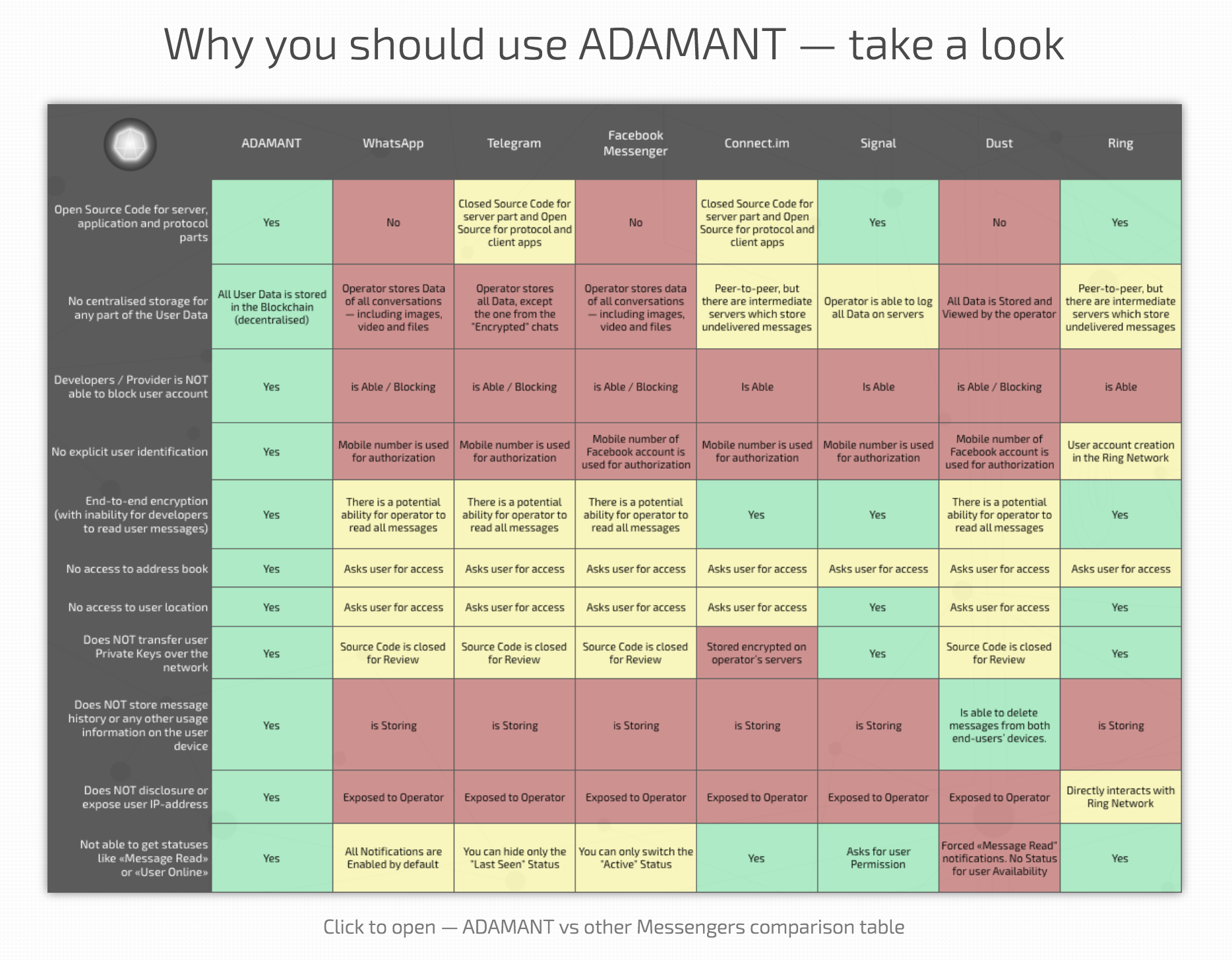 Why you should use ADAMANT — take a look

| | ADAMANT | WhatsApp | Telegram | Facebook Messenger | Connect.im | Signal | Dust | Ring |
|---|---|---|---|---|---|---|---|---|
| Open Source Code for server, application and protocol parts | Yes | No | Closed Source Code for server part and Open Source for protocol and client apps | No | Closed Source Code for server part and Open Source for protocol and client apps | Yes | No | Yes |
| No centralised storage for any part of the User Data | All User Data is stored in the Blockchain (decentralised) | Operator stores Data of all conversations — including images, video and files | Operator stores all Data, except the one from the "Encrypted" chats | Operator stores data of all conversations — including images, video and files | Peer-to-peer, but there are intermediate servers which store undelivered messages | Operator is able to log all Data on servers | All Data is Stored and Viewed by the operator | Peer-to-peer, but there are intermediate servers which store undelivered messages |
| Developers / Provider is NOT able to block user account | Yes | is Able / Blocking | is Able / Blocking | is Able / Blocking | Is Able | Is Able | is Able / Blocking | is Able |
| No explicit user identification | Yes | Mobile number is used for authorization | Mobile number is used for authorization | Mobile number of Facebook account is used for authorization | Mobile number is used for authorization | Mobile number is used for authorization | Mobile number of Facebook account is used for authorization | User account creation in the Ring Network |
| End-to-end encryption (with inability for developers to read user messages) | Yes | There is a potential ability for operator to read all messages | There is a potential ability for operator to read all messages | There is a potential ability for operator to read all messages | Yes | Yes | There is a potential ability for operator to read all messages | Yes |
| No access to address book | Yes | Asks user for access | Asks user for access | Asks user for access | Asks user for access | Asks user for access | Asks user for access | Asks user for access |
| No access to user location | Yes | Asks user for access | Asks user for access | Asks user for access | Asks user for access | Yes | Asks user for access | Yes |
| Does NOT transfer user Private Keys over the network | Yes | Source Code is closed for Review | Source Code is closed for Review | Source Code is closed for Review | Stored encrypted on operator's servers | Yes | Source Code is closed for Review | Yes |
| Does NOT store message history or any other usage information on the user device | Yes | is Storing | is Storing | is Storing | is Storing | is Storing | Is able to delete messages from both end-users' devices. | is Storing |
| Does NOT disclosure or expose user IP-address | Yes | Exposed to Operator | Exposed to Operator | Exposed to Operator | Exposed to Operator | Exposed to Operator | Exposed to Operator | Directly interacts with Ring Network |
| Not able to get statuses like «Message Read» or «User Online» | Yes | All Notifications are Enabled by default | You can hide only the "Last Seen" Status | You can only switch the "Active" Status | Yes | Asks for user Permission | Forced «Message Read" notifications. No Status for user Availability | Yes |

Click to open — ADAMANT vs other Messengers comparison table